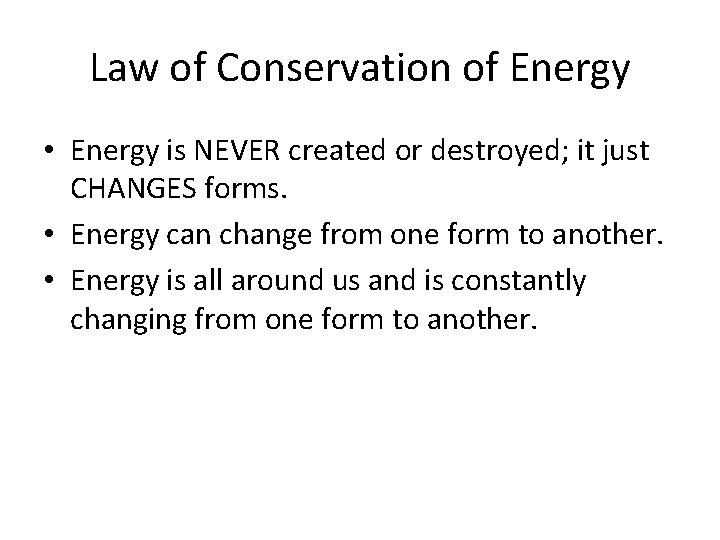 Law of Conservation of Energy

• Energy is NEVER created or destroyed; it just CHANGES forms.
• Energy can change from one form to another.
• Energy is all around us and is constantly changing from one form to another.